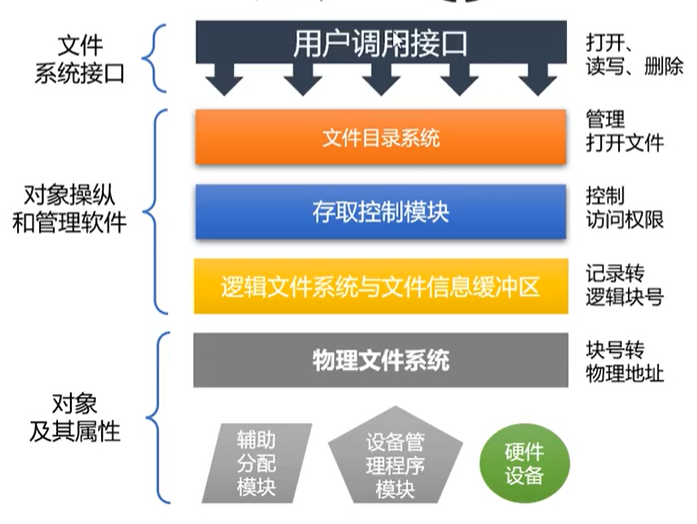 文件系统接口

用户调用接口

打开、读写、删除

对象操纵和管理软件

文件目录系统

管理打开文件

存取控制模块

控制访问权限

逻辑文件系统与文件信息缓冲区

记录转逻辑块号

对象及其属性

物理文件系统

块号转物理地址

辅助分配模块

设备管理程序模块

硬件设备